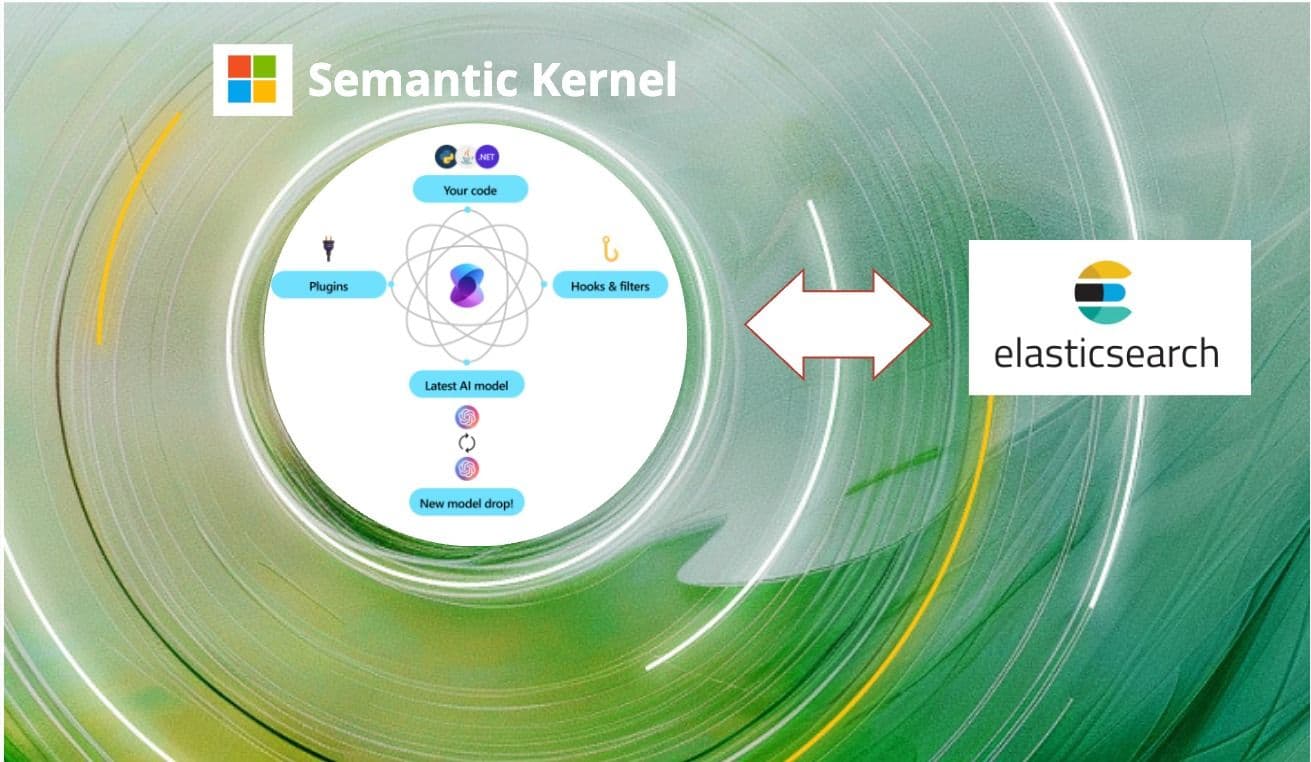 Semantic Kernel

.NET

Your code

Plugins

Hooks & filters

Latest AI model

New model drop!

elasticsearch